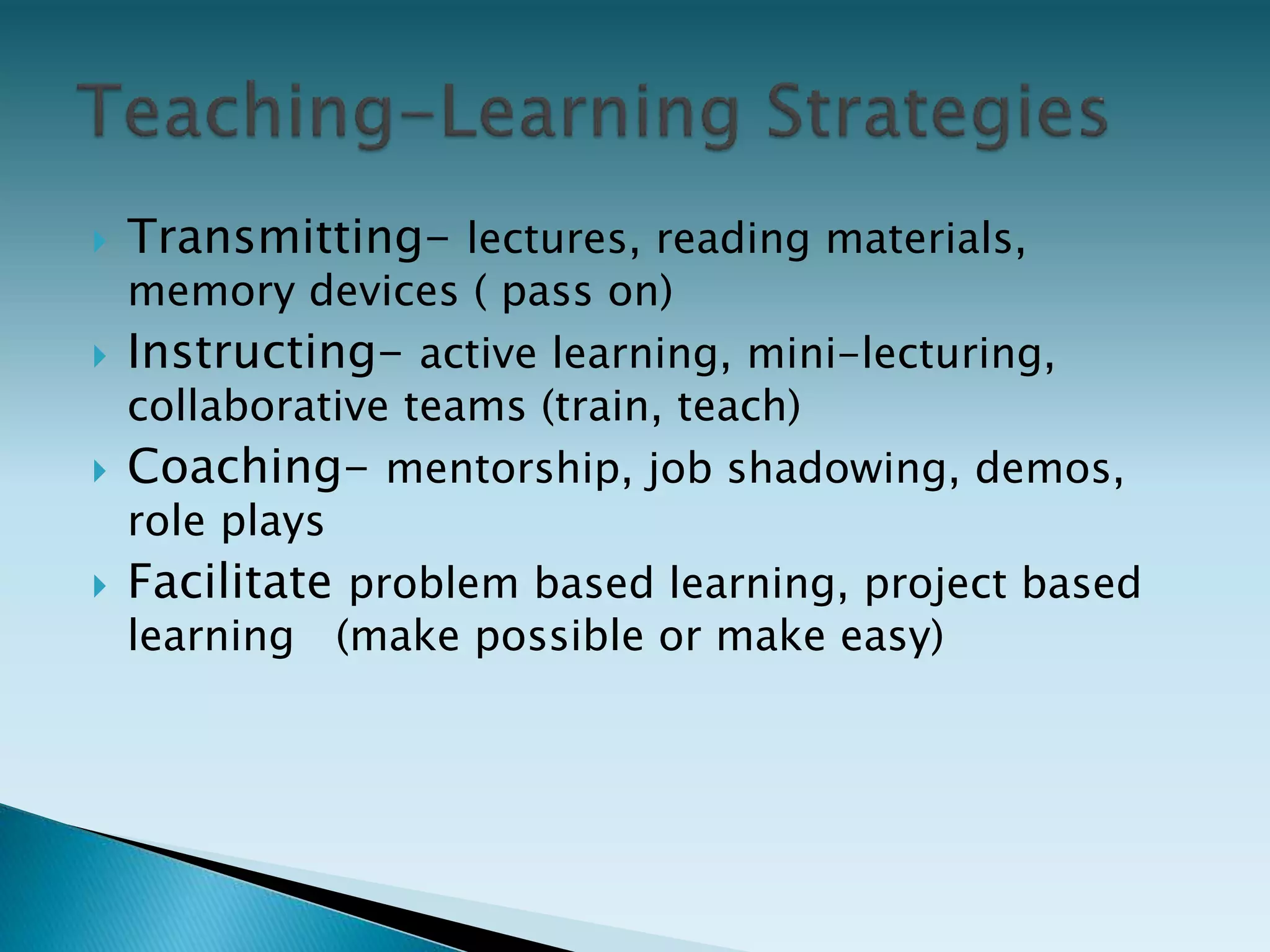 Teaching-Learning Strategies

Transmitting- lectures, reading materials, memory devices ( pass on)

Instructing- active learning, mini-lecturing, collaborative teams (train, teach)

Coaching- mentorship, job shadowing, demos, role plays

Facilitate problem based learning, project based learning (make possible or make easy)